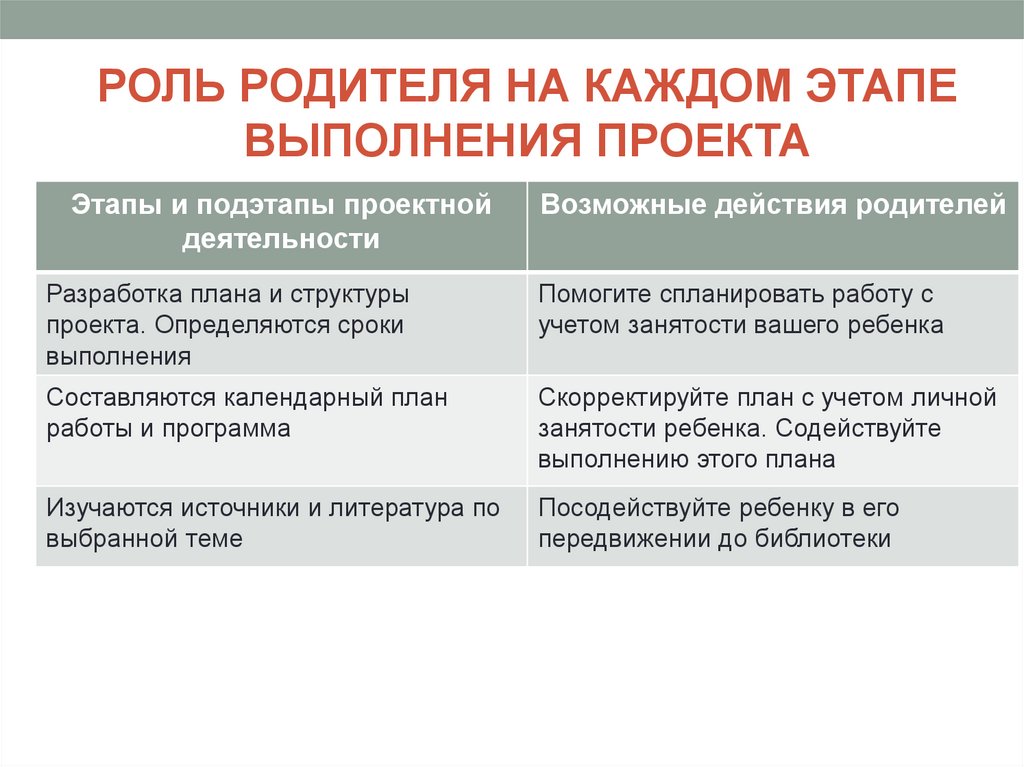 РОЛЬ РОДИТЕЛЯ НА КАЖДОМ ЭТАПЕ ВЫПОЛНЕНИЯ ПРОЕКТА

| Этапы и подэтапы проектной деятельности | Возможные действия родителей |
|---|---|
| Разработка плана и структуры проекта. Определяются сроки выполнения | Помогите спланировать работу с учетом занятости вашего ребенка |
| Составляются календарный план работы и программа | Скорректируйте план с учетом личной занятости ребенка. Содействуйте выполнению этого плана |
| Изучаются источники и литература по выбранной теме | Посодействуйте ребенку в его передвижении до библиотеки |